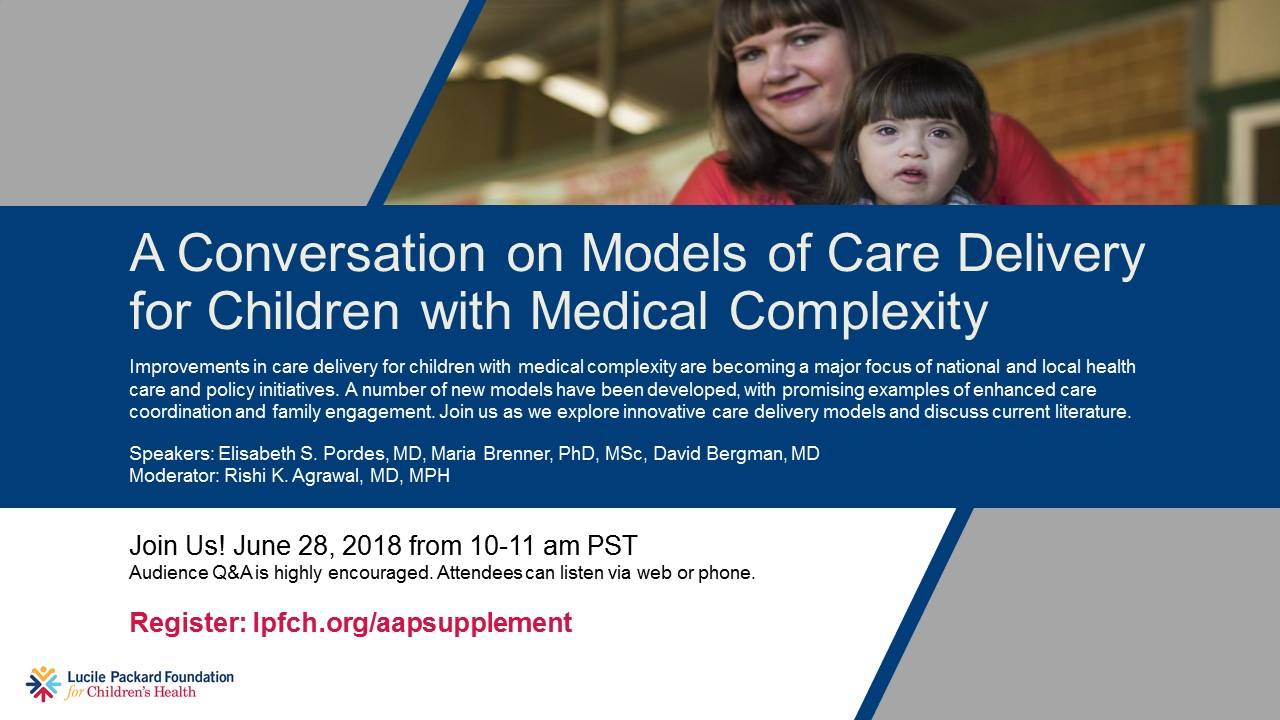 A Conversation on Models of Care Delivery for Children with Medical Complexity

Improvements in care delivery for children with medical complexity are becoming a major focus of national and local health care and policy initiatives. A number of new models have been developed, with promising examples of enhanced care coordination and family engagement. Join us as we explore innovative care delivery models and discuss current literature.

Speakers: Elisabeth S. Pordes, MD, Maria Brenner, PhD, MSc, David Bergman, MD
Moderator: Rishi K. Agrawal, MD, MPH

Join Us! June 28, 2018 from 10-11 am PST
Audience Q&A is highly encouraged. Attendees can listen via web or phone.

Register: lpfch.org/aapsupplement

Lucile Packard Foundation for Children's Health